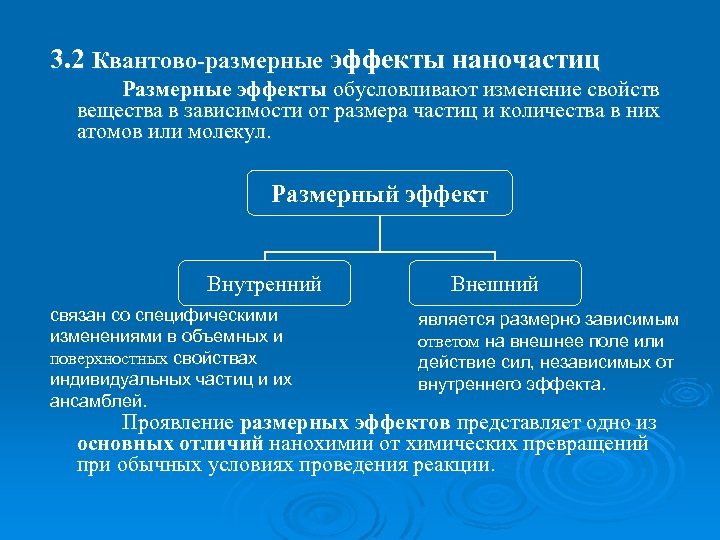 3.2 Квантово-размерные эффекты наночастиц

Размерные эффекты обусловливают изменение свойств вещества в зависимости от размера частиц и количества в них атомов или молекул.

Размерный эффект

Внутренний

Внешний

связан со специфическими изменениями в объемных и поверхностных свойствах индивидуальных частиц и их ансамблей.

является размерно зависимым ответом на внешнее поле или действие сил, независимых от внутреннего эффекта.

Проявление размерных эффектов представляет одно из основных отличий нанохимии от химических превращений при обычных условиях проведения реакции.